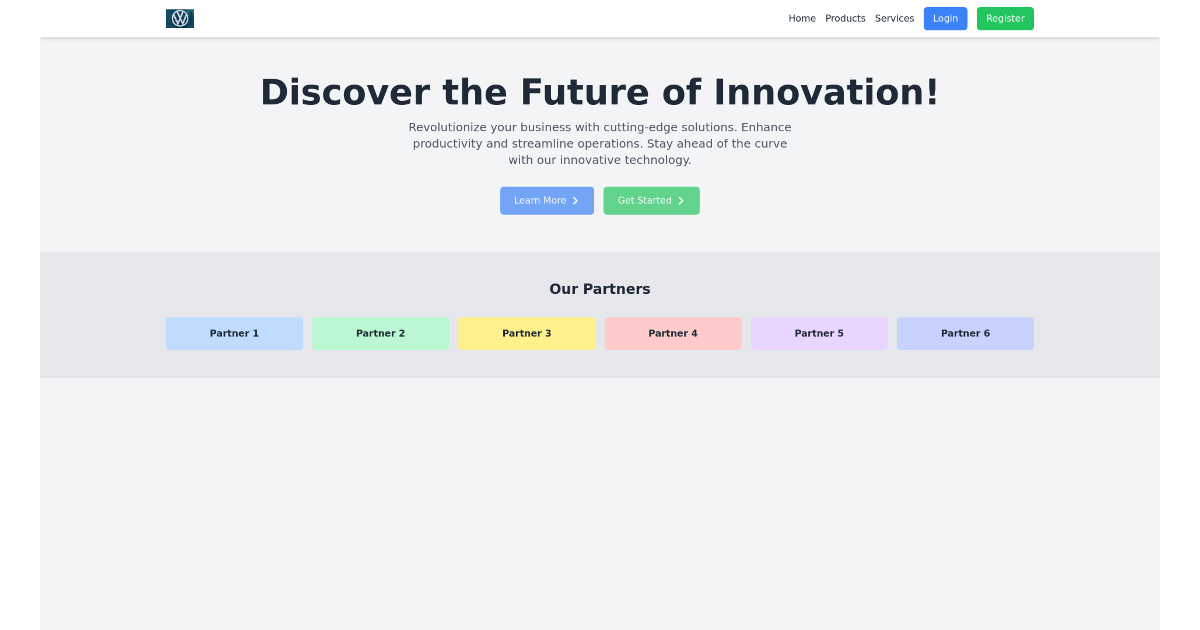 Home Products Services Login Register

Discover the Future of Innovation!

Revolutionize your business with cutting-edge solutions. Enhance productivity and streamline operations. Stay ahead of the curve with our innovative technology.

Learn More Get Started

Our Partners

Partner 1 Partner 2 Partner 3 Partner 4 Partner 5 Partner 6